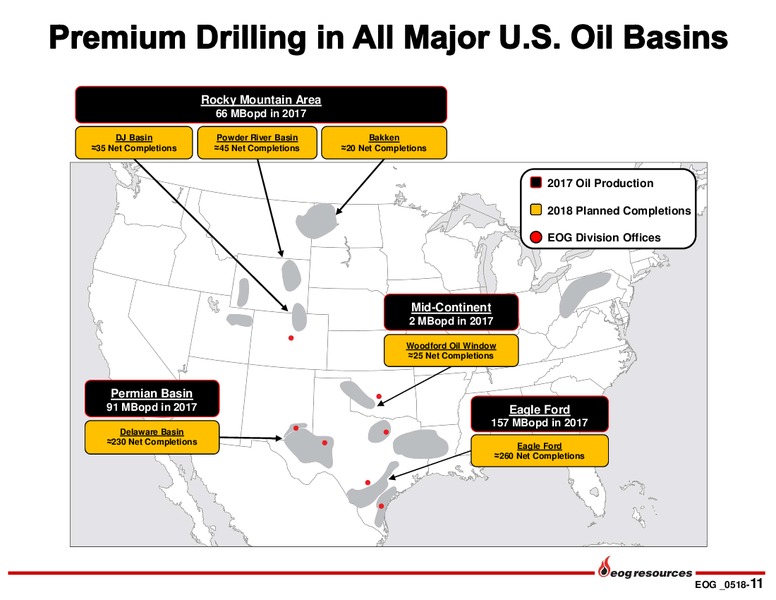 Premium Drilling in All Major U.S. Oil Basins

Rocky Mountain Area
66 MBopd in 2017

DJ Basin
≈35 Net Completions

Powder River Basin
≈45 Net Completions

Bakken
≈20 Net Completions

2017 Oil Production
2018 Planned Completions
EOG Division Offices

Mid-Continent
2 MBopd in 2017

Woodford Oil Window
≈25 Net Completions

Permian Basin
91 MBopd in 2017

Delaware Basin
≈230 Net Completions

Eagle Ford
157 MBopd in 2017

Eagle Ford
≈260 Net Completions

eog resources
EOG _0518-11